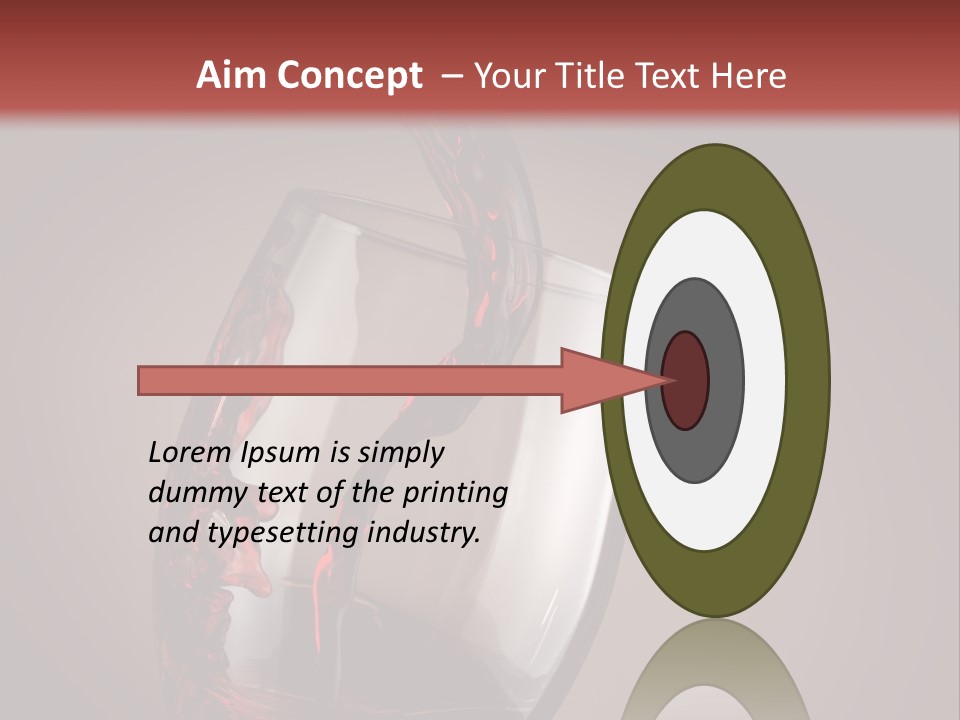 Aim Concept – Your Title Text Here

Lorem Ipsum is simply dummy text of the printing and typesetting industry.